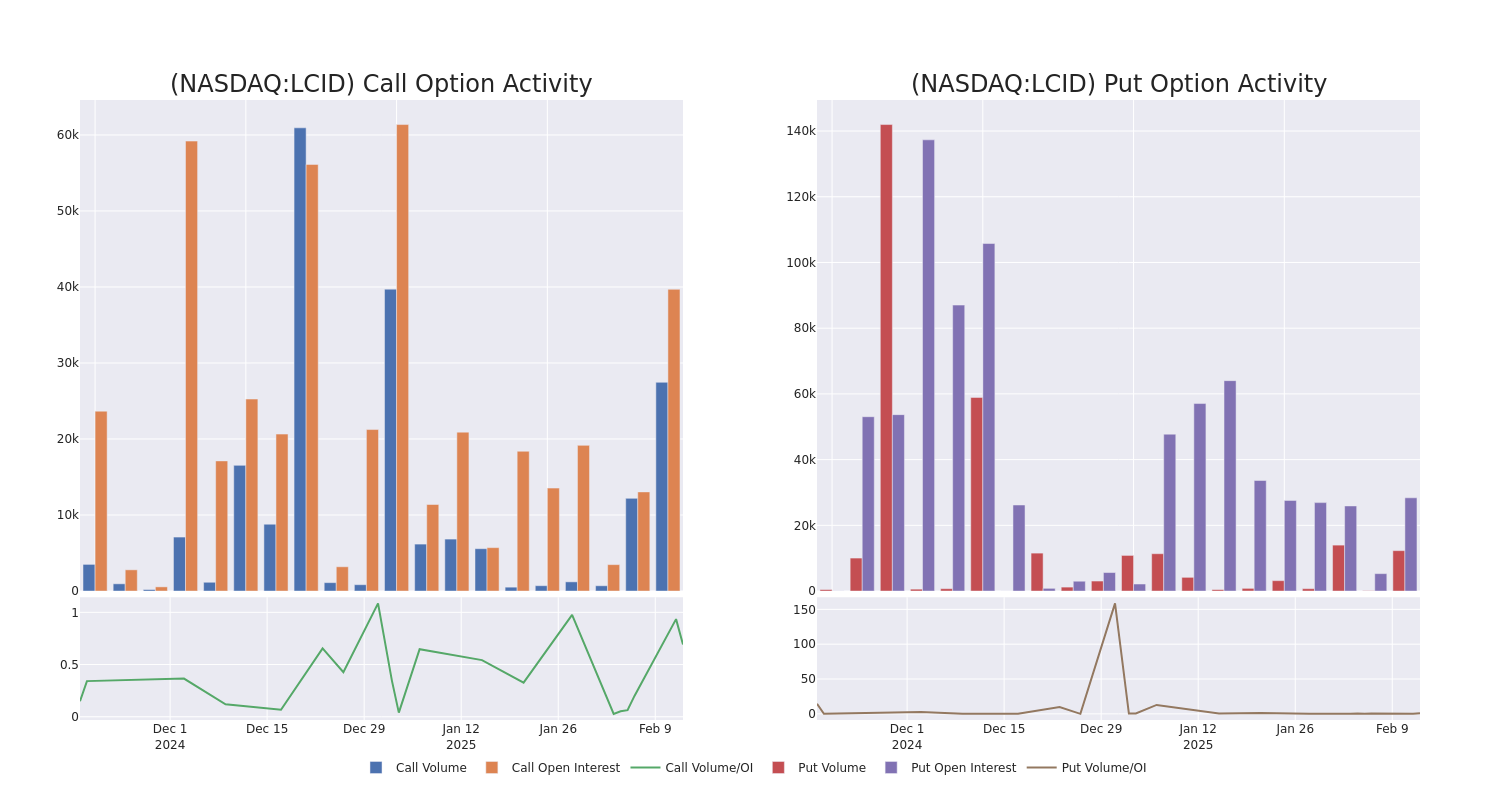 (NASDAQ:LCID) Call Option Activity

60k
50k
40k
30k
20k
10k
0
1
0.5
0
Dec 1
2024
Dec 15
Dec 29
Jan 12
2025
Jan 26
Feb 9

(NASDAQ:LCID) Put Option Activity

140k
120k
100k
80k
60k
40k
20k
0
150
100
50
0
Dec 1
2024
Dec 15
Dec 29
Jan 12
2025
Jan 26
Feb 9

Call Volume Call Open Interest Call Volume/OI Put Volume Put Open Interest Put Volume/OI